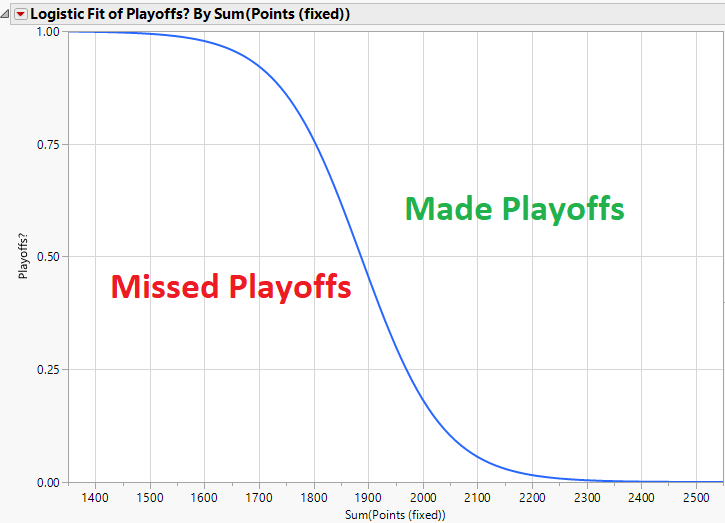 Logistic Fit of Playoffs? By Sum(Points (fixed))

1.00
0.75
0.50
0.25
0.00

Playoffs?

Made Playoffs

Missed Playoffs

1400 1500 1600 1700 1800 1900 2000 2100 2200 2300 2400 2500

Sum(Points (fixed))